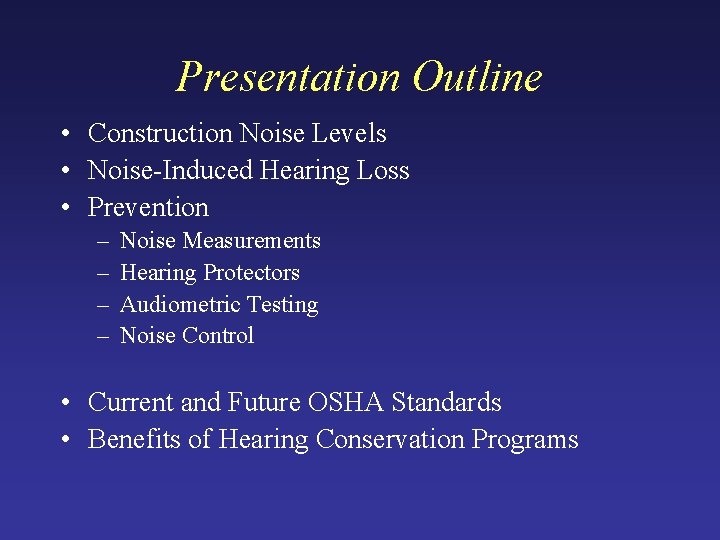 Presentation Outline

• Construction Noise Levels
• Noise-Induced Hearing Loss
• Prevention
– Noise Measurements
– Hearing Protectors
– Audiometric Testing
– Noise Control

• Current and Future OSHA Standards
• Benefits of Hearing Conservation Programs